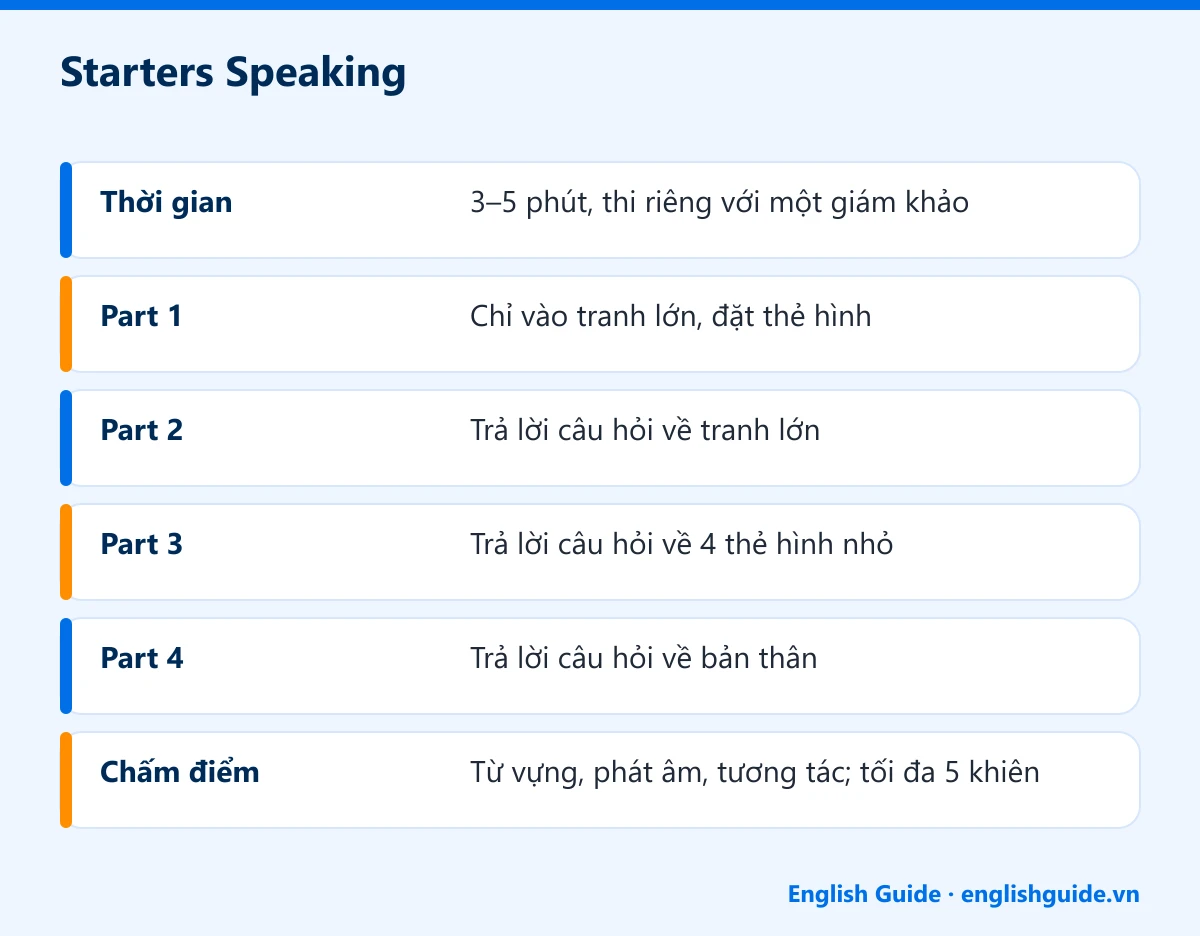 Starters Speaking

Thời gian 3–5 phút, thi riêng với một giám khảo

Part 1 Chỉ vào tranh lớn, đặt thẻ hình

Part 2 Trả lời câu hỏi về tranh lớn

Part 3 Trả lời câu hỏi về 4 thẻ hình nhỏ

Part 4 Trả lời câu hỏi về bản thân

Chấm điểm Từ vựng, phát âm, tương tác; tối đa 5 khiên

English Guide · englishguide.vn